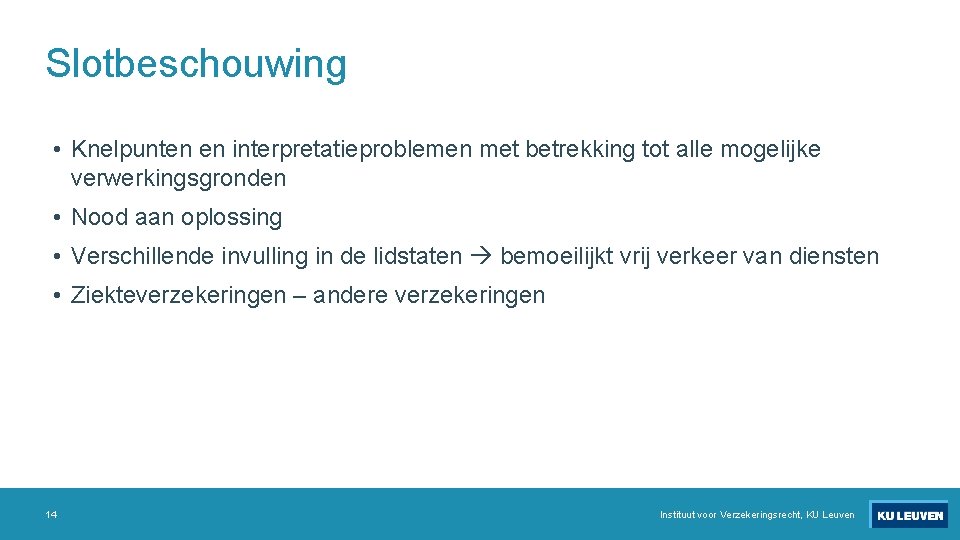 Slotbeschouwing

• Knelpunten en interpretatieproblemen met betrekking tot alle mogelijke verwerkingsgronden

• Nood aan oplossing

• Verschillende invulling in de lidstaten → bemoeilijkt vrij verkeer van diensten

• Ziekteverzekeringen – andere verzekeringen

14

Instituut voor Verzekeringsrecht, KU Leuven

KU LEUVEN